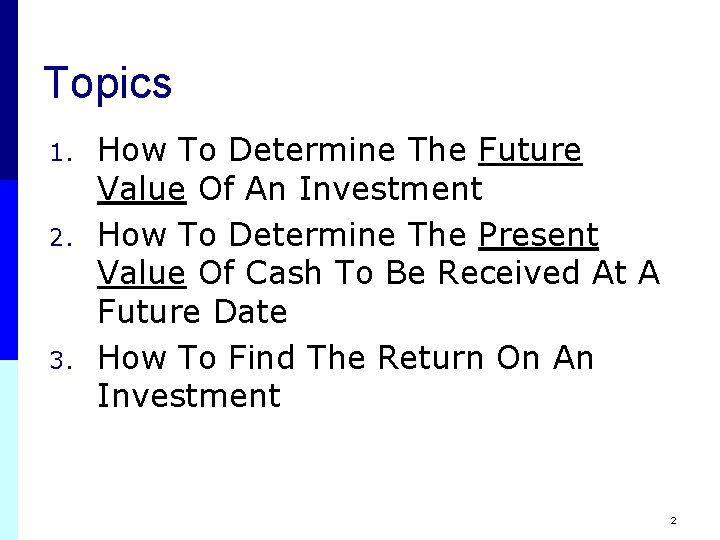 Topics

1. How To Determine The Future Value Of An Investment
2. How To Determine The Present Value Of Cash To Be Received At A Future Date
3. How To Find The Return On An Investment

2